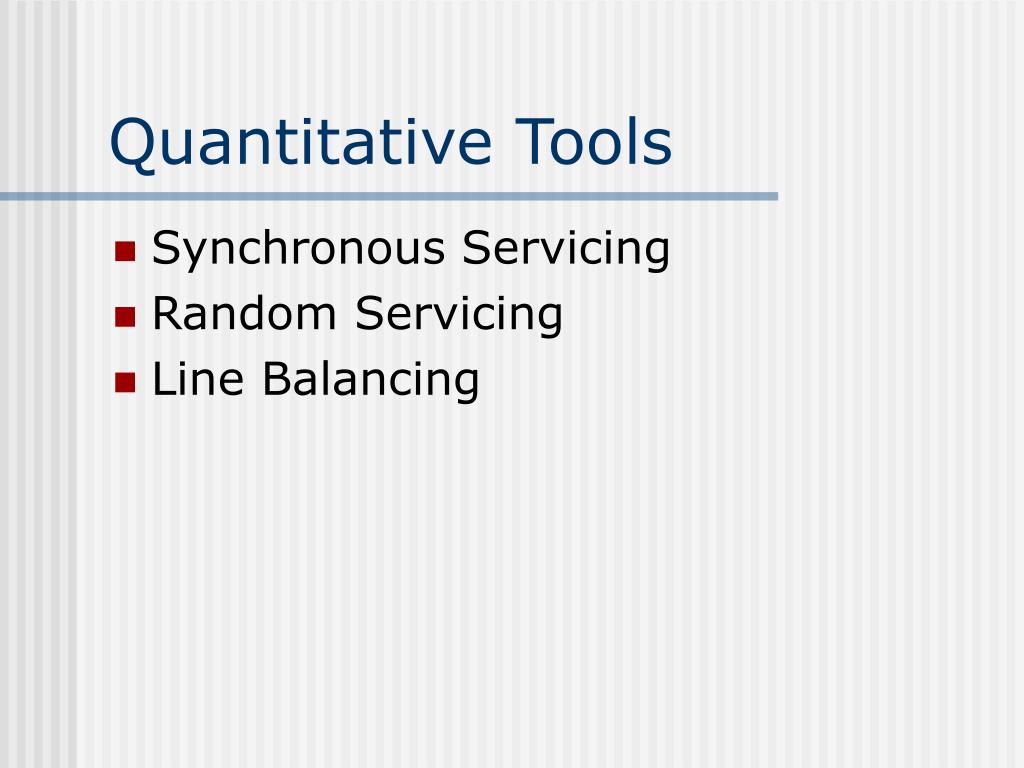 Quantitative Tools

- Synchronous Servicing
- Random Servicing
- Line Balancing